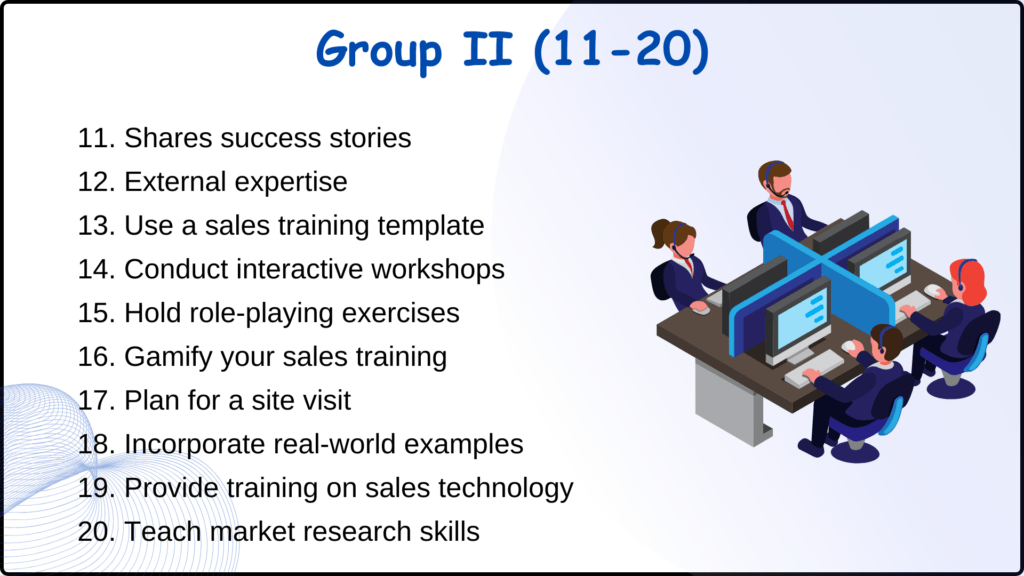 Group II (11-20)

11. Shares success stories
12. External expertise
13. Use a sales training template
14. Conduct interactive workshops
15. Hold role-playing exercises
16. Gamify your sales training
17. Plan for a site visit
18. Incorporate real-world examples
19. Provide training on sales technology
20. Teach market research skills